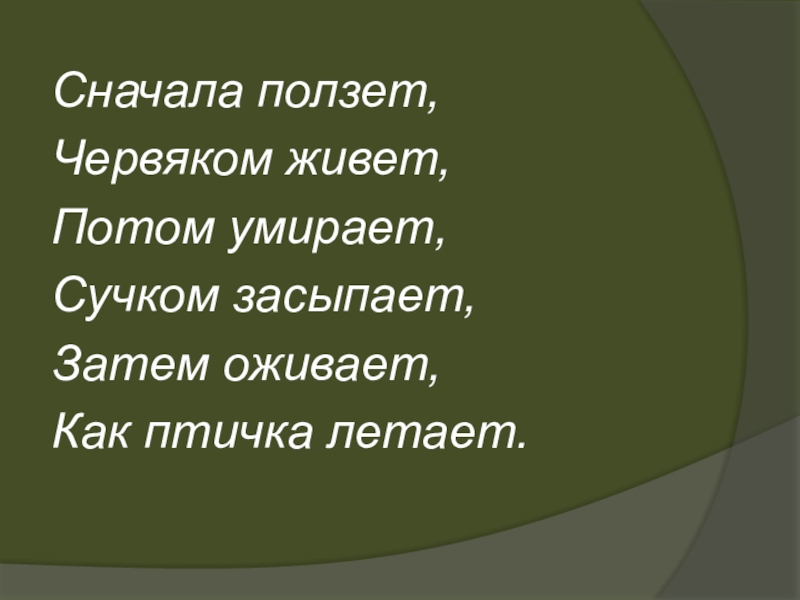 Сначала ползет,
Червяком живет,
Потом умирает,
Сучком засыпает,
Затем оживает,
Как птичка летает.